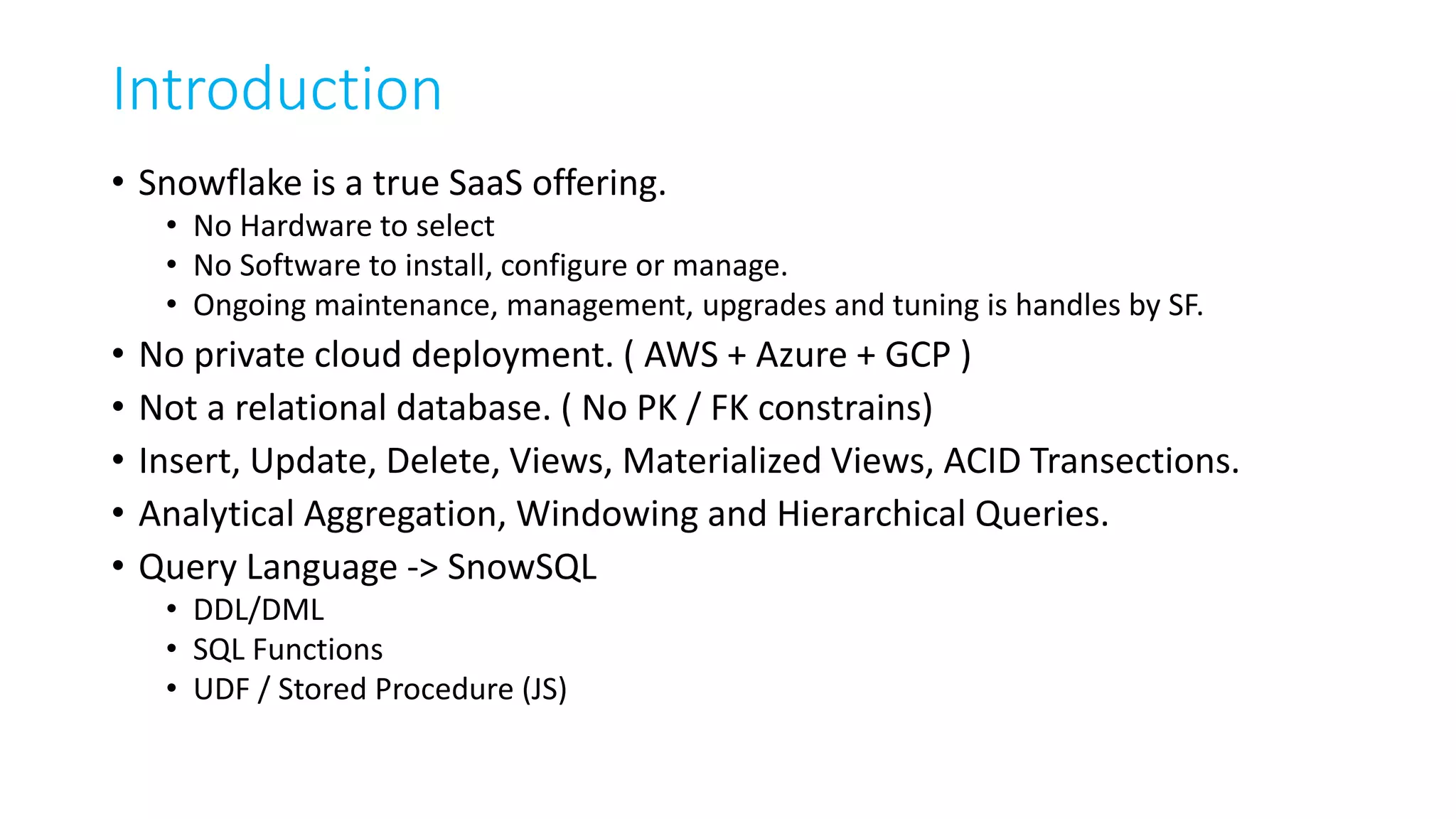 Introduction

• Snowflake is a true SaaS offering.
  • No Hardware to select
  • No Software to install, configure or manage.
  • Ongoing maintenance, management, upgrades and tuning is handles by SF.
• No private cloud deployment. ( AWS + Azure + GCP )
• Not a relational database. ( No PK / FK constrains)
• Insert, Update, Delete, Views, Materialized Views, ACID Transections.
• Analytical Aggregation, Windowing and Hierarchical Queries.
• Query Language -> SnowSQL
  • DDL/DML
  • SQL Functions
  • UDF / Stored Procedure (JS)